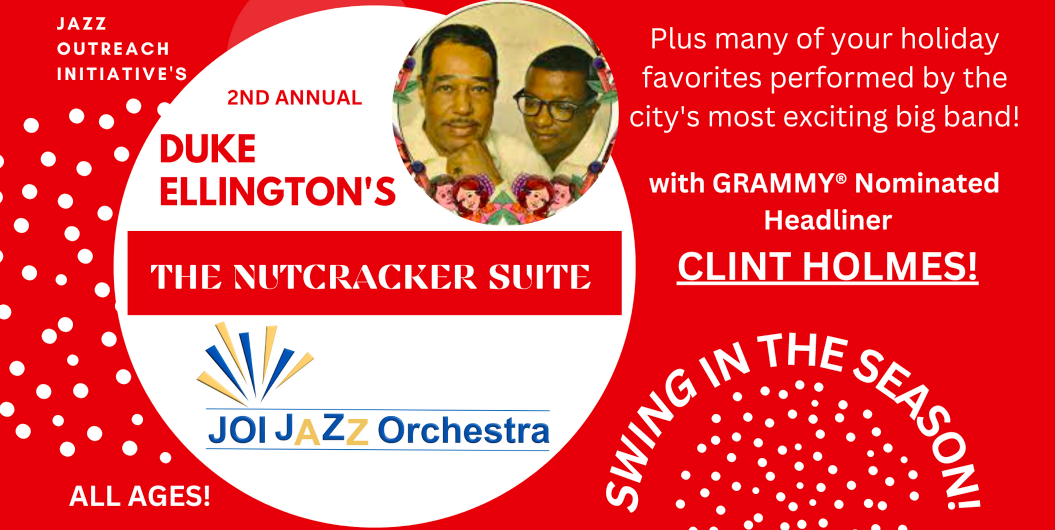 JAZZ OUTREACH INITIATIVE'S

2ND ANNUAL

DUKE ELLINGTON'S

THE NUTCRACKER SUITE

JOI JAZZ Orchestra

ALL AGES!

Plus many of your holiday favorites performed by the city's most exciting big band!

with GRAMMY® Nominated Headliner

CLINT HOLMES!

SWING IN THE SEASON!